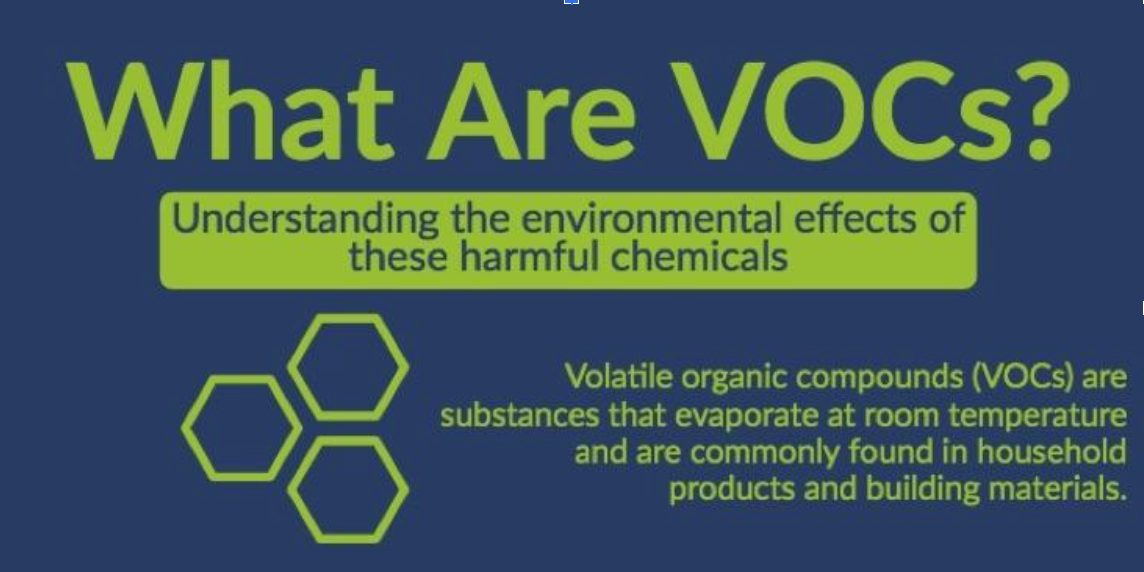 What Are VOCs?

Understanding the environmental effects of these harmful chemicals

Volatile organic compounds (VOCs) are substances that evaporate at room temperature and are commonly found in household products and building materials.